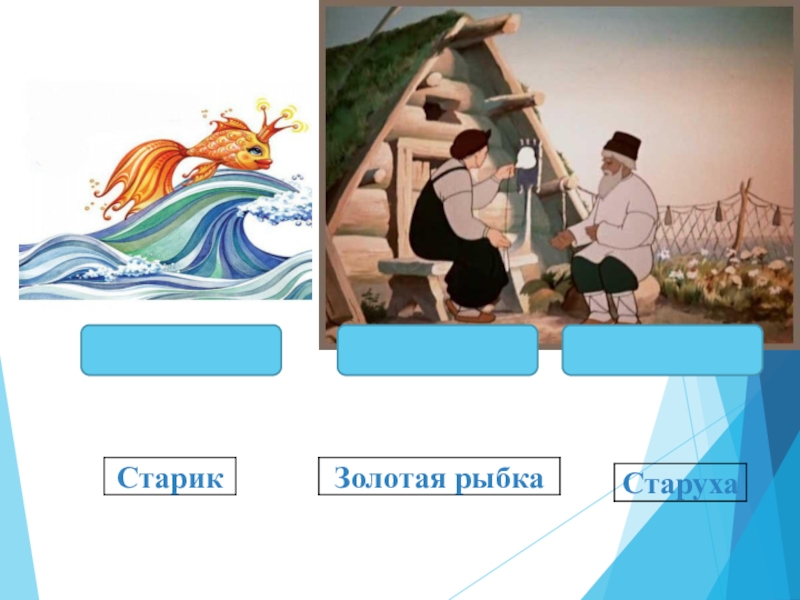 Старик

Золотая рыбка

Старуха